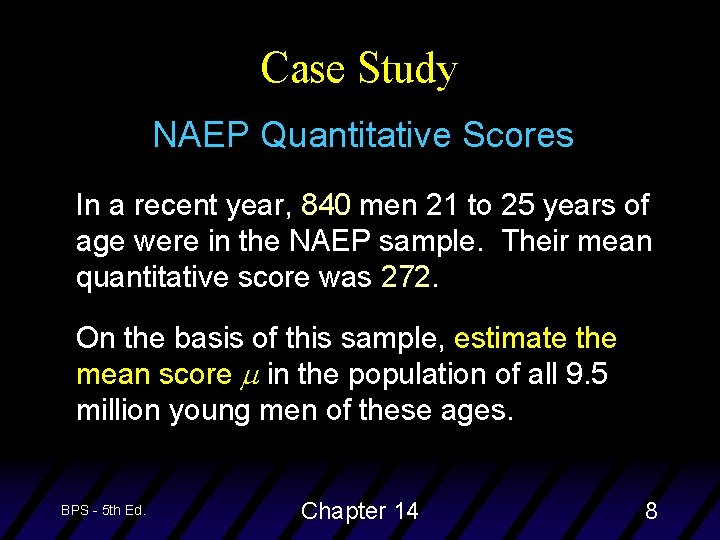 Case Study

NAEP Quantitative Scores

In a recent year, 840 men 21 to 25 years of age were in the NAEP sample. Their mean quantitative score was 272.

On the basis of this sample, estimate the mean score $\mu$ in the population of all 9.5 million young men of these ages.

BPS - 5th Ed.

Chapter 14

8